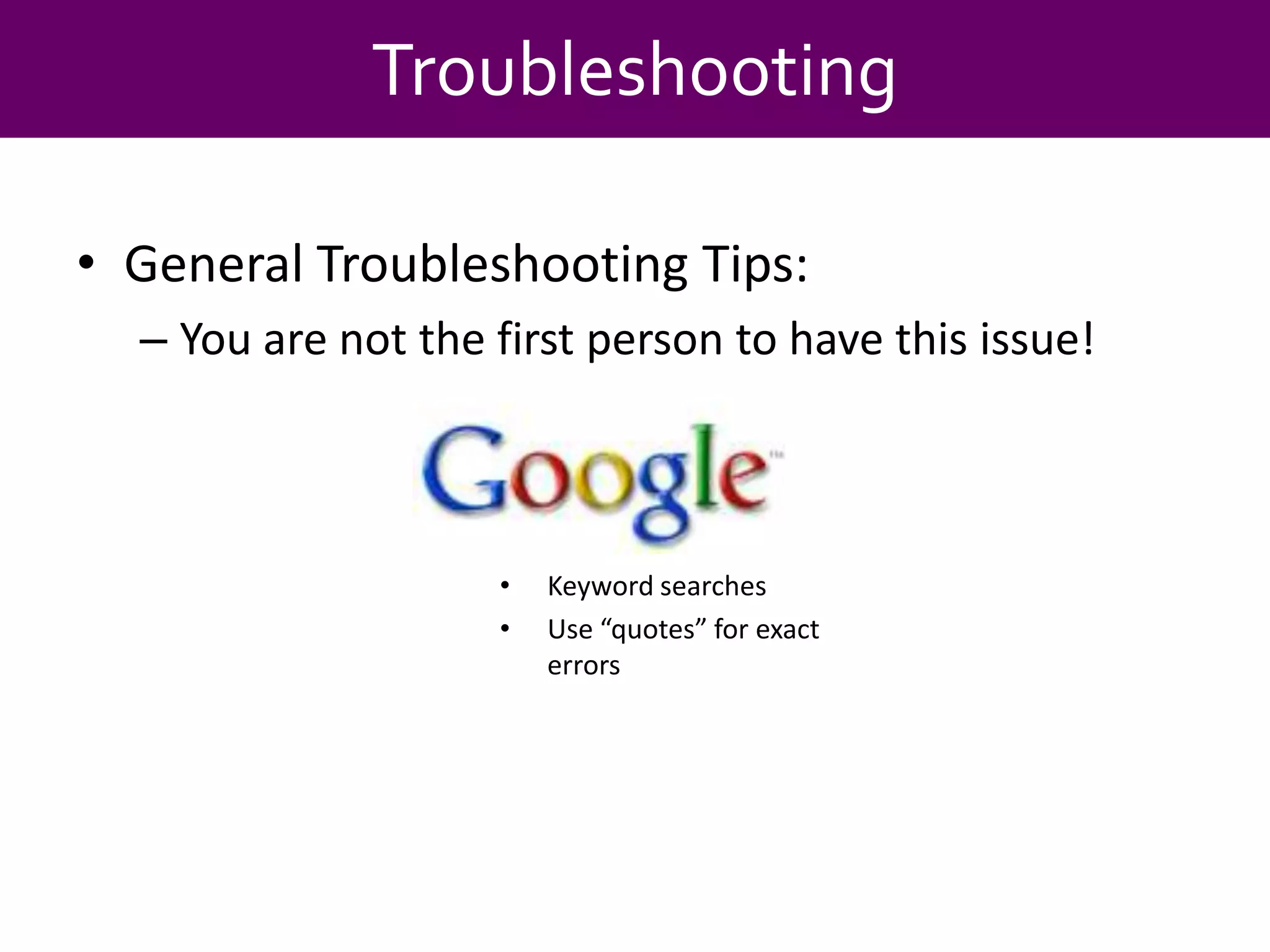 Troubleshooting

• General Troubleshooting Tips:

– You are not the first person to have this issue!

Google™

• Keyword searches
• Use “quotes” for exact errors